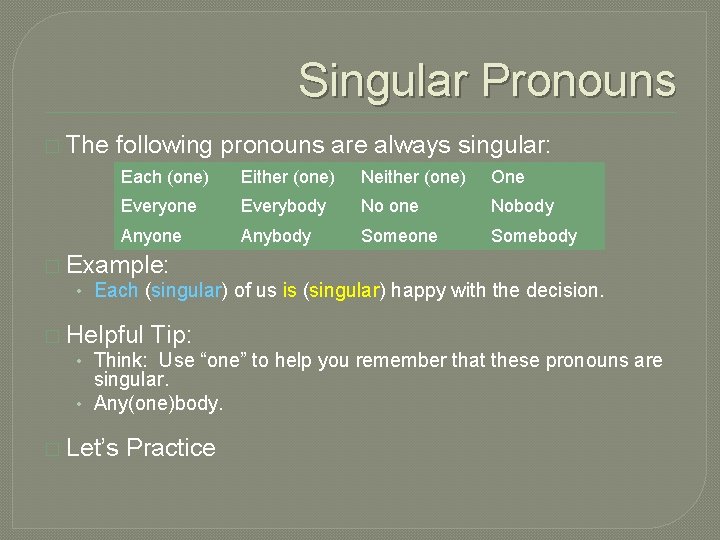 Singular Pronouns

The following pronouns are always singular:

| Each (one) | Either (one) | Neither (one) | One |
|---|---|---|---|
| Everyone | Everybody | No one | Nobody |
| Anyone | Anybody | Someone | Somebody |

Example:
• Each (singular) of us is (singular) happy with the decision.

Helpful Tip:
• Think: Use “one” to help you remember that these pronouns are singular.
• Any(one)body.

Let’s Practice